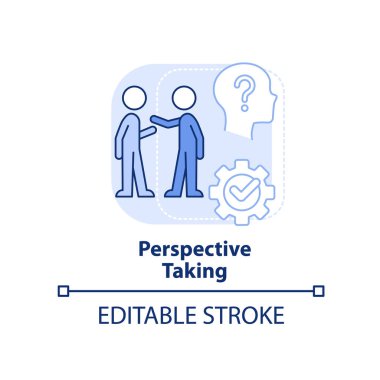 ?

Perspective Taking

EDITABLE STROKE